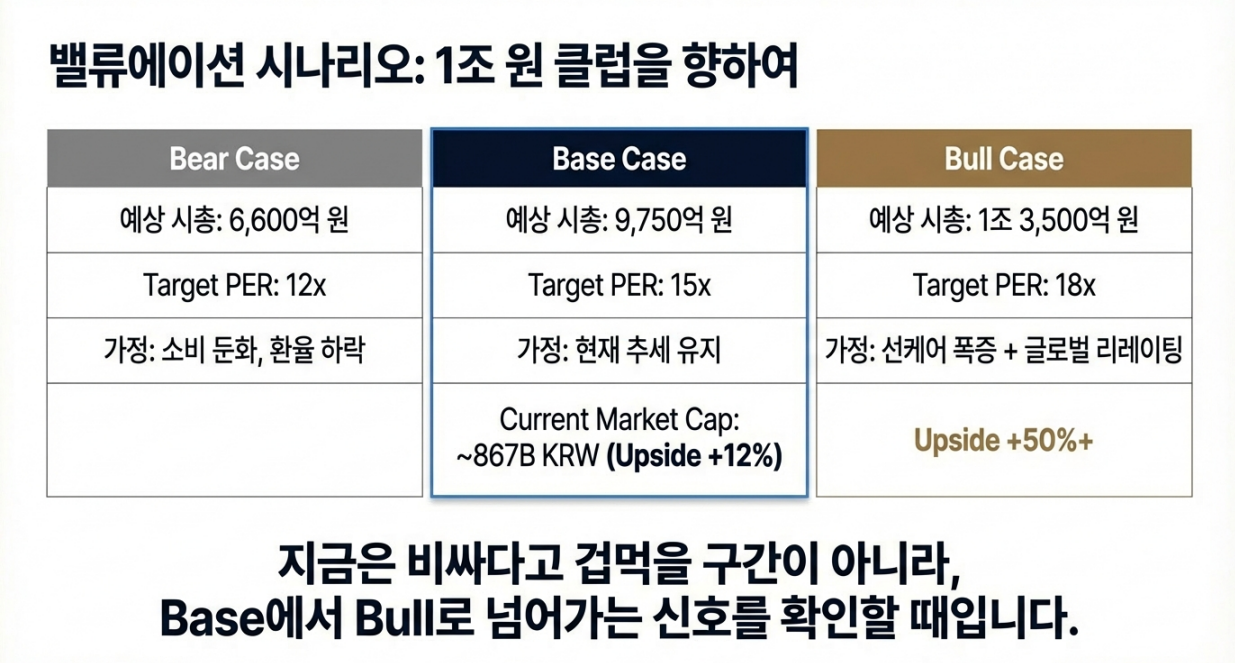 밸류에이션 시나리오: 1조 원 클럽을 향하여

| Bear Case | Base Case | Bull Case |
|---|---|---|
| 예상 시총: 6,600억 원 | 예상 시총: 9,750억 원 | 예상 시총: 1조 3,500억 원 |
| Target PER: 12x | Target PER: 15x | Target PER: 18x |
| 가정: 소비 둔화, 환율 하락 | 가정: 현재 추세 유지 | 가정: 선케어 폭증 + 글로벌 리레이팅 |
| | Current Market Cap: ~867B KRW (Upside +12%) | Upside +50%+ |

지금은 비싸다고 겁먹을 구간이 아니라, Base에서 Bull로 넘어가는 신호를 확인할 때입니다.